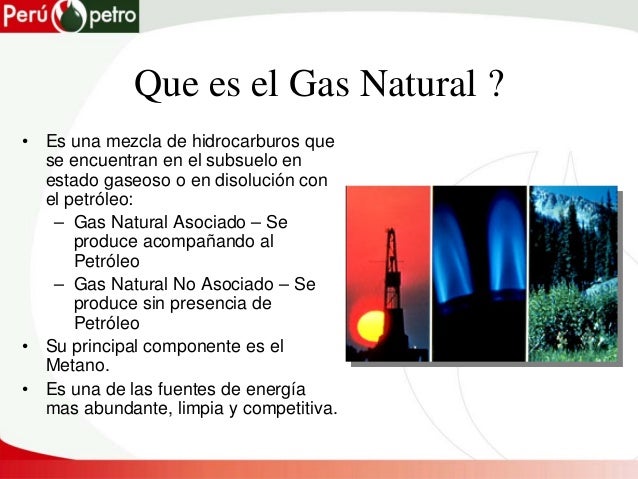 Perú petro

Que es el Gas Natural ?

• Es una mezcla de hidrocarburos que se encuentran en el subsuelo en estado gaseoso o en disolución con el petróleo:
– Gas Natural Asociado – Se produce acompañando al Petróleo
– Gas Natural No Asociado – Se produce sin presencia de Petróleo
• Su principal componente es el Metano.
• Es una de las fuentes de energía mas abundante, limpia y competitiva.